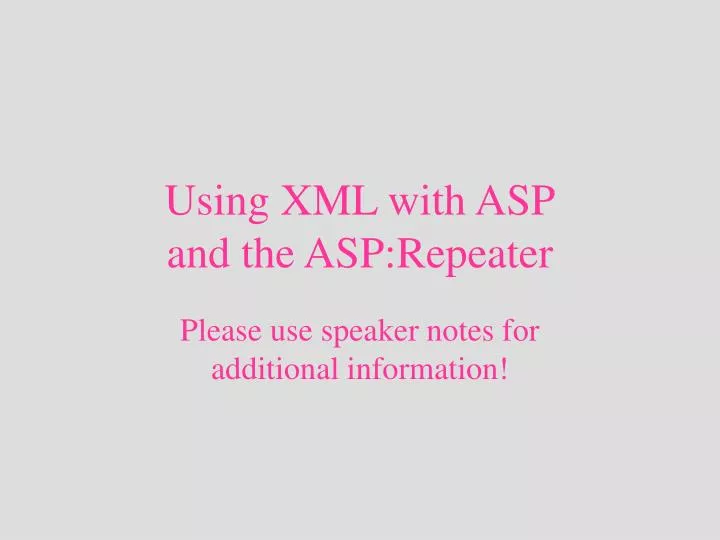 Using XML with ASP and the ASP:Repeater

Please use speaker notes for additional information!